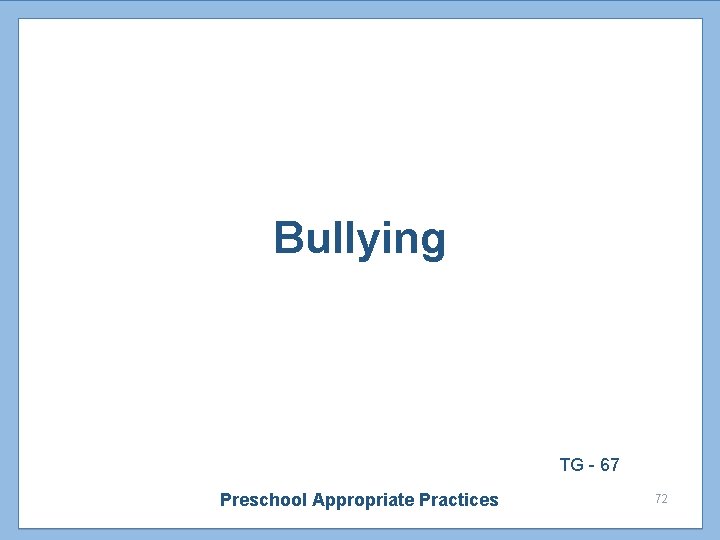 Bullying

TG - 67

Preschool Appropriate Practices

72